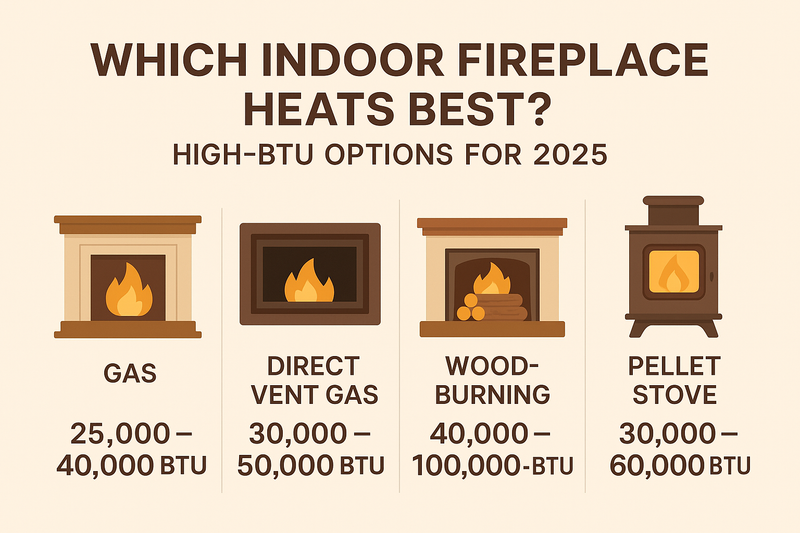 WHICH INDOOR FIREPLACE HEATS BEST?

HIGH-BTU OPTIONS FOR 2025

GAS

25,000 – 40,000 BTU

DIRECT VENT GAS

30,000 – 50,000 BTU

WOOD-BURNING

40,000 – 100,000-BTU

PELLET STOVE

30,000 – 60,000 BTU